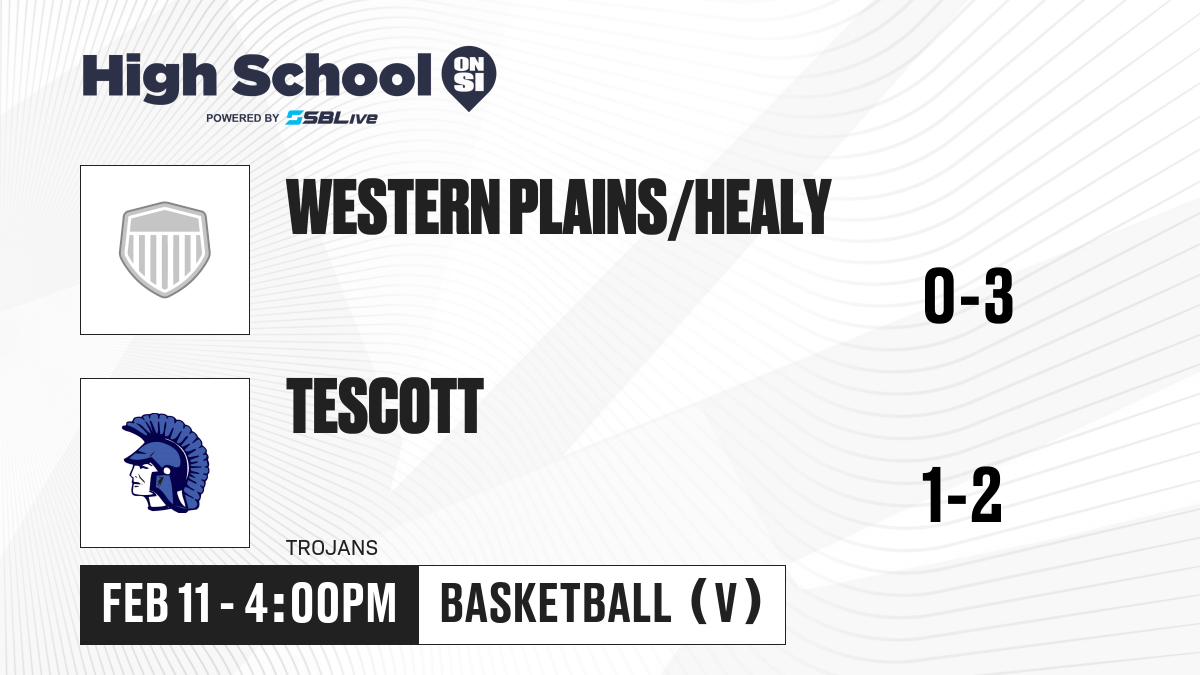 High School ON SI
POWERED BY SBLive

WESTERN PLAINS/HEALY

0-3

TESCOTT

1-2

TROJANS

FEB 11 - 4:00PM

BASKETBALL (V)